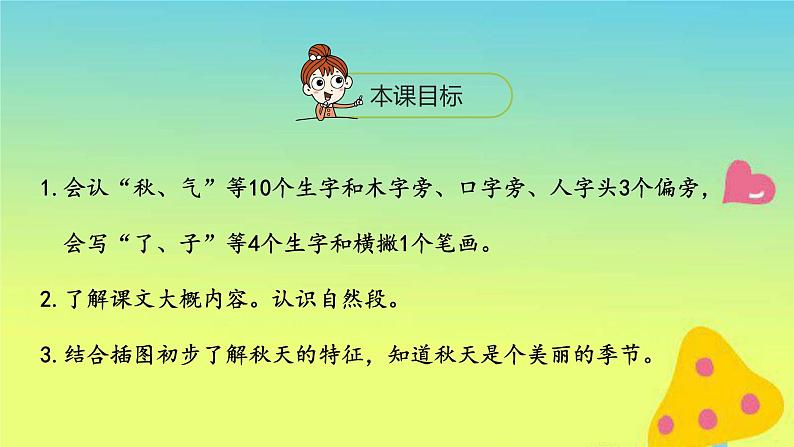 本课目标

1. 会认“秋、气”等10个生字和木字旁、口字旁、人字头3个偏旁，会写“了、子”等4个生字和横撇1个笔画。

2. 了解课文大概内容。认识自然段。

3. 结合插图初步了解秋天的特征，知道秋天是个美丽的季节。